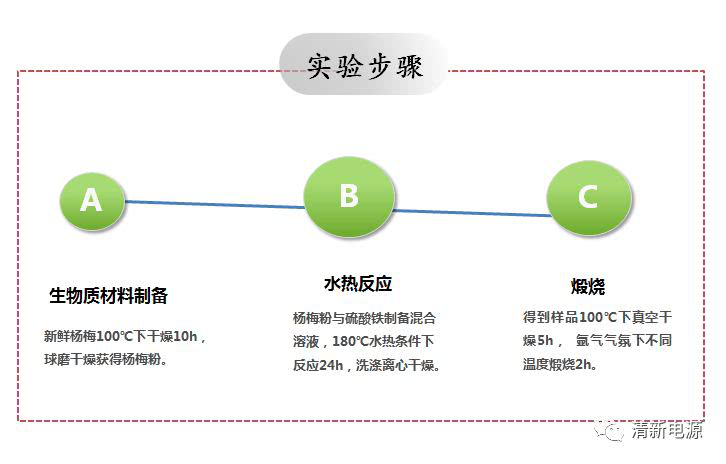 实验步骤

A

B

C

生物质材料制备

新鲜杨梅100℃下干燥10h，球磨干燥获得杨梅粉。

水热反应

杨梅粉与硫酸铁制备混合溶液，180℃水热条件下反应24h，洗涤离心干燥。

煅烧

得到样品100℃下真空干燥5h， 氩气气氛下不同温度煅烧2h。

清新电源